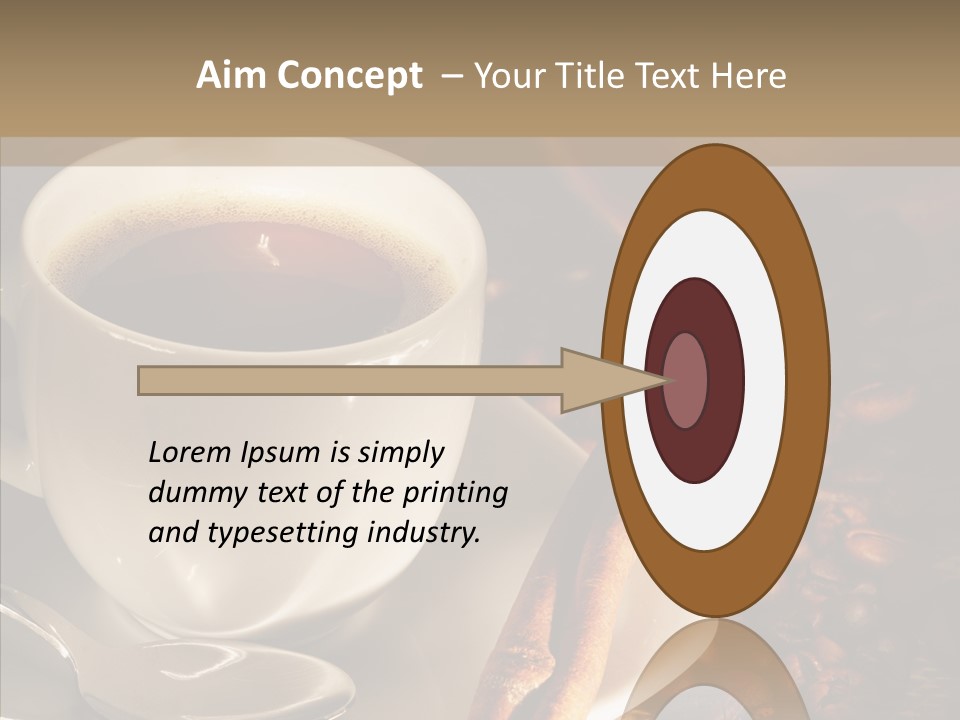 Aim Concept – Your Title Text Here

Lorem Ipsum is simply dummy text of the printing and typesetting industry.